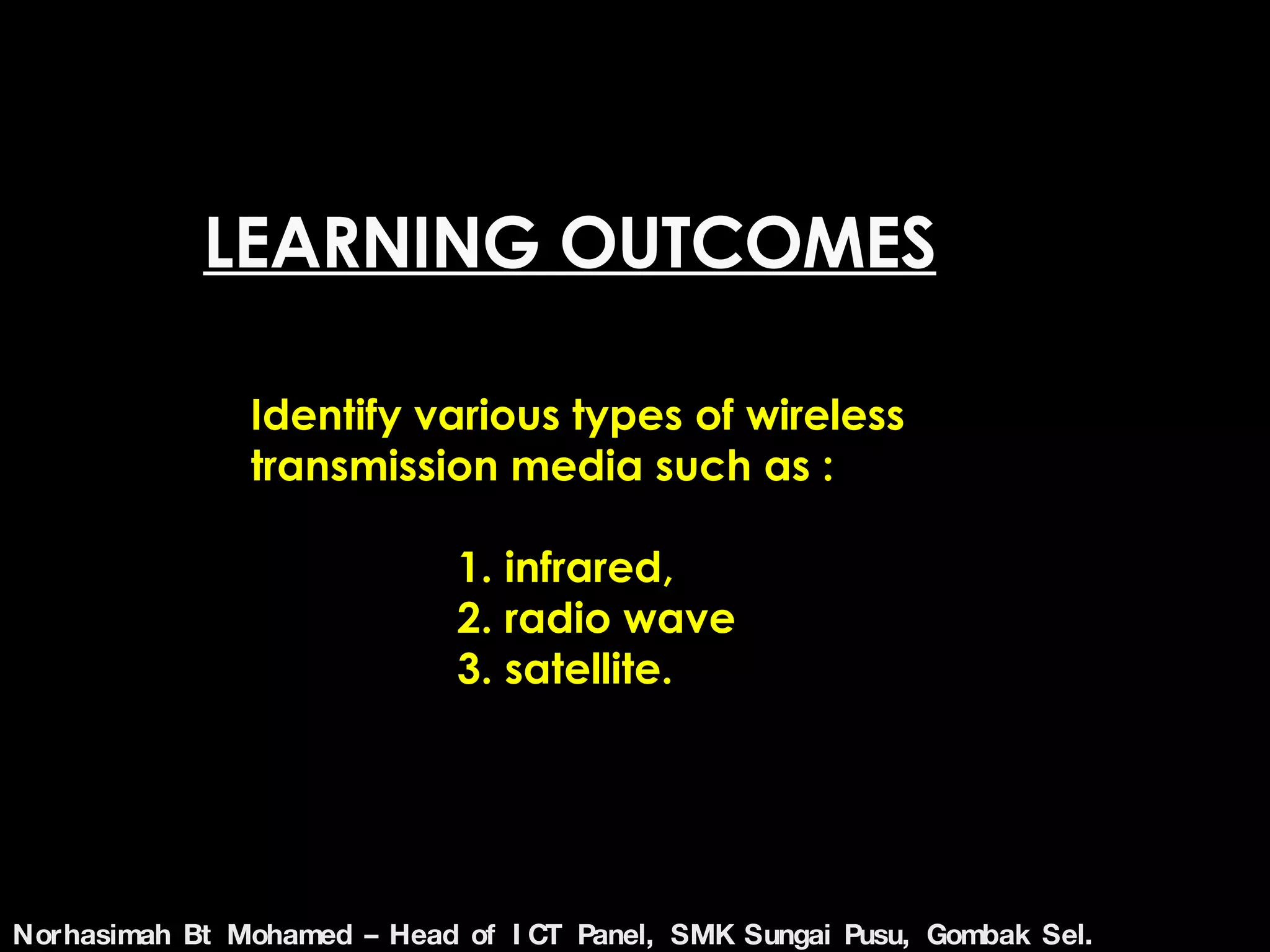 LEARNING OUTCOMES

Identify various types of wireless transmission media such as :

1. infrared,
2. radio wave
3. satellite.

Norhasimah Bt Mohamed – Head of ICT Panel, SMK Sungai Pusu, Gombak Sel.